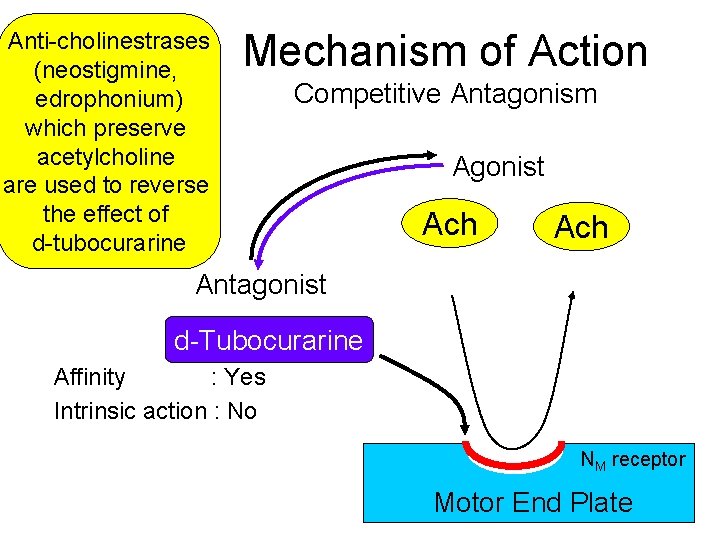 Anti-cholinestrases (neostigmine, edrophonium) which preserve acetylcholine are used to reverse the effect of d-tubocurarine

Mechanism of Action

Competitive Antagonism

Agonist

Ach

Ach

Antagonist

d-Tubocurarine

Affinity : Yes

Intrinsic action : No

$N_M$ receptor

Motor End Plate